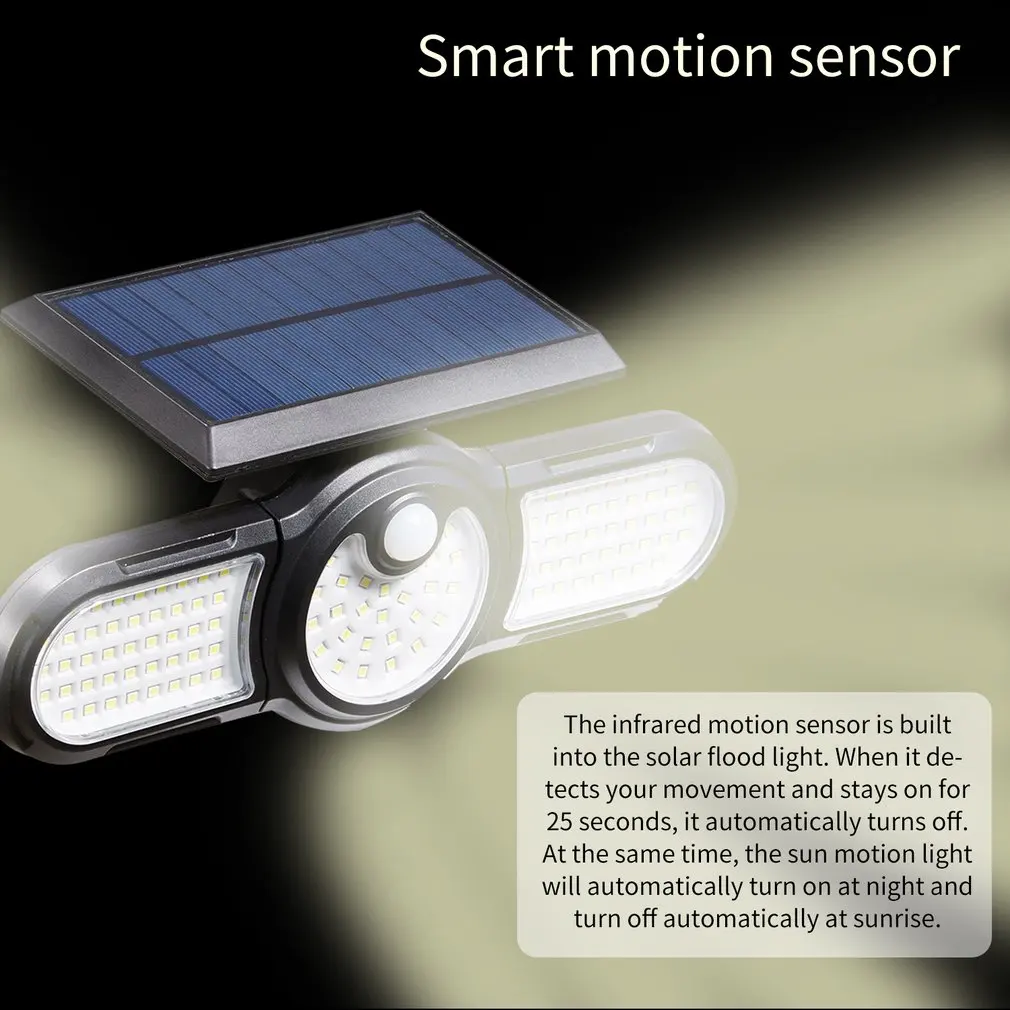 Smart motion sensor

The infrared motion sensor is built into the solar flood light. When it detects your movement and stays on for 25 seconds, it automatically turns off. At the same time, the sun motion light will automatically turn on at night and turn off automatically at sunrise.